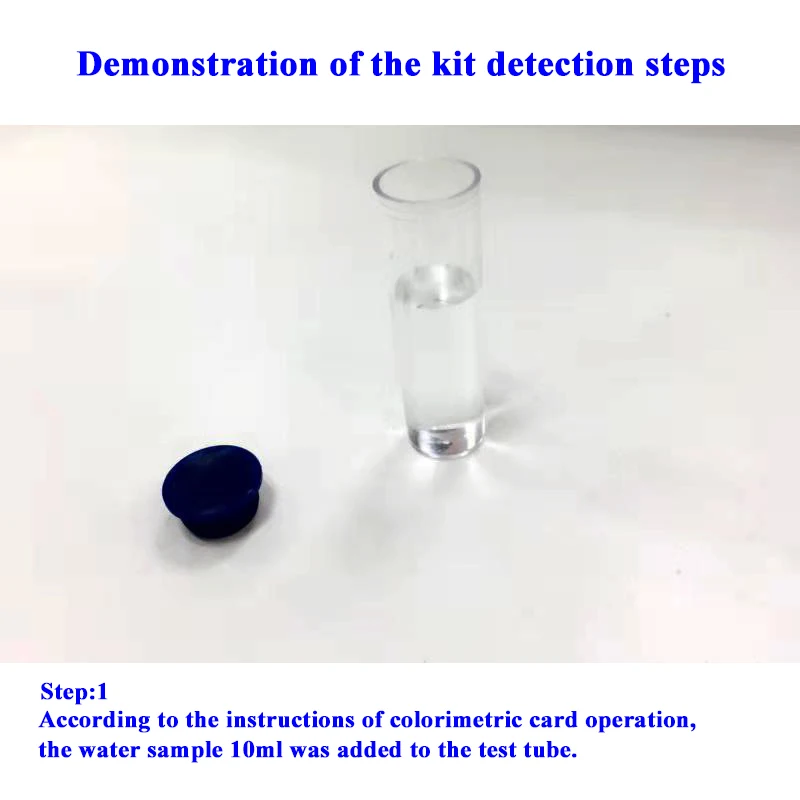 Demonstration of the kit detection steps

Step:1
According to the instructions of colorimetric card operation, the water sample 10ml was added to the test tube.